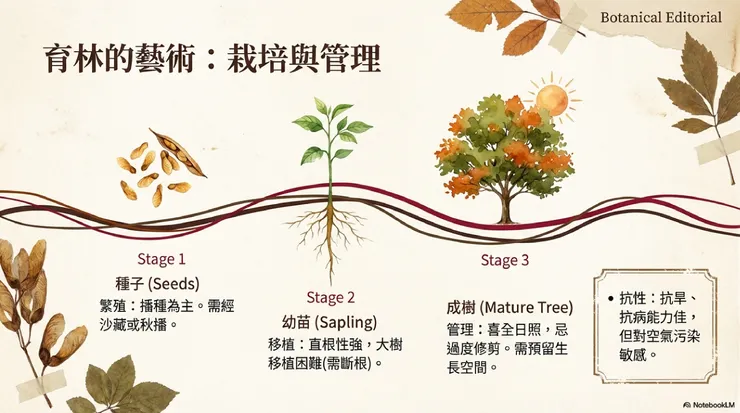 Botanical Editorial

育林的藝術：栽培與管理

Stage 1
種子 (Seeds)
繁殖：播種為主。需經沙藏或秋播。

Stage 2
幼苗 (Sapling)
移植：直根性強，大樹移植困難(需斷根)。

Stage 3
成樹 (Mature Tree)
管理：喜全日照，忌過度修剪。需預留生長空間。

• 抗性：抗旱、抗病能力佳，但對空氣污染敏感。

NotebookLM